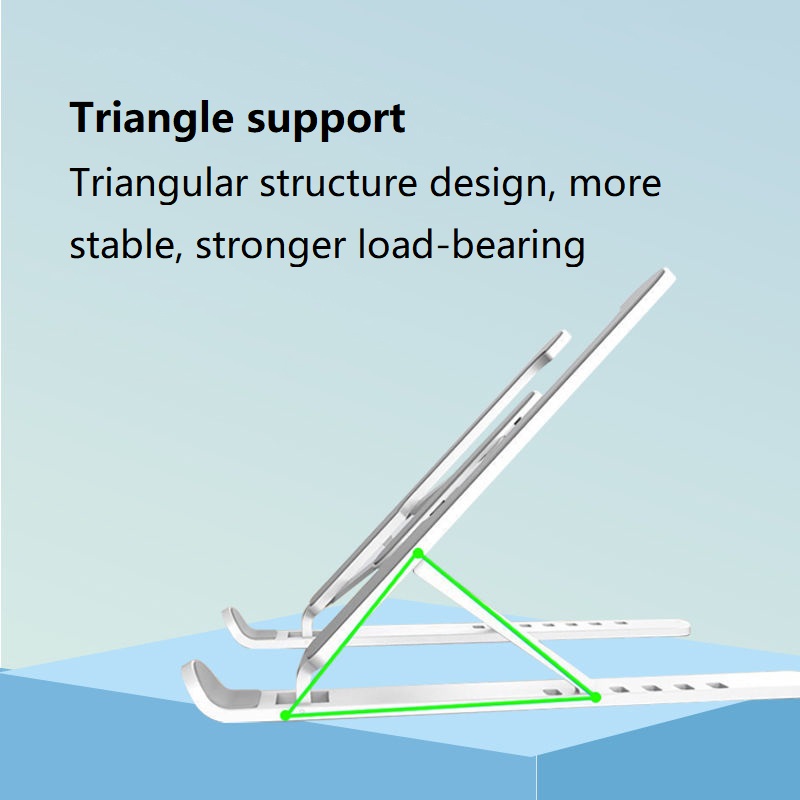 Triangle support

Triangular structure design, more stable, stronger load-bearing